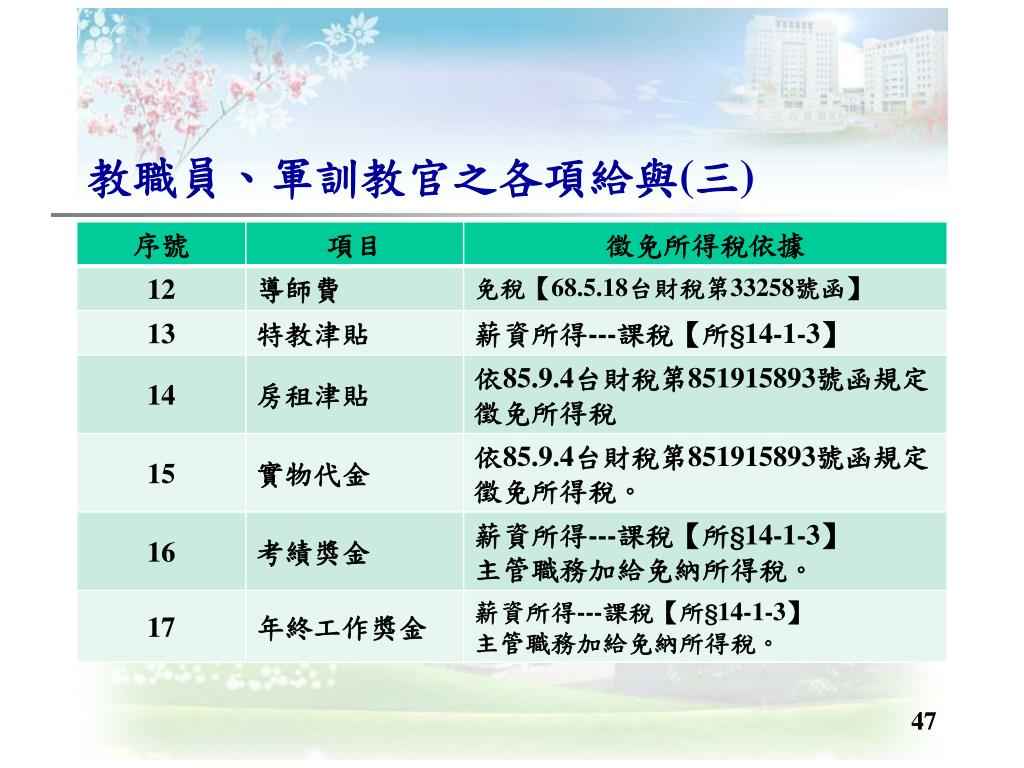 教職員、軍訓教官之各項給與(三)

| 序號 | 項目 | 徵免所得稅依據 |
|---|---|---|
| 12 | 導師費 | 免稅【68.5.18台財稅第33258號函】 |
| 13 | 特教津貼 | 薪資所得---課稅【所§14-1-3】 |
| 14 | 房租津貼 | 依85.9.4台財稅第851915893號函規定徵免所得稅 |
| 15 | 實物代金 | 依85.9.4台財稅第851915893號函規定徵免所得稅。 |
| 16 | 考績獎金 | 薪資所得---課稅【所§14-1-3】主管職務加給免納所得稅。 |
| 17 | 年終工作獎金 | 薪資所得---課稅【所§14-1-3】主管職務加給免納所得稅。 |

47